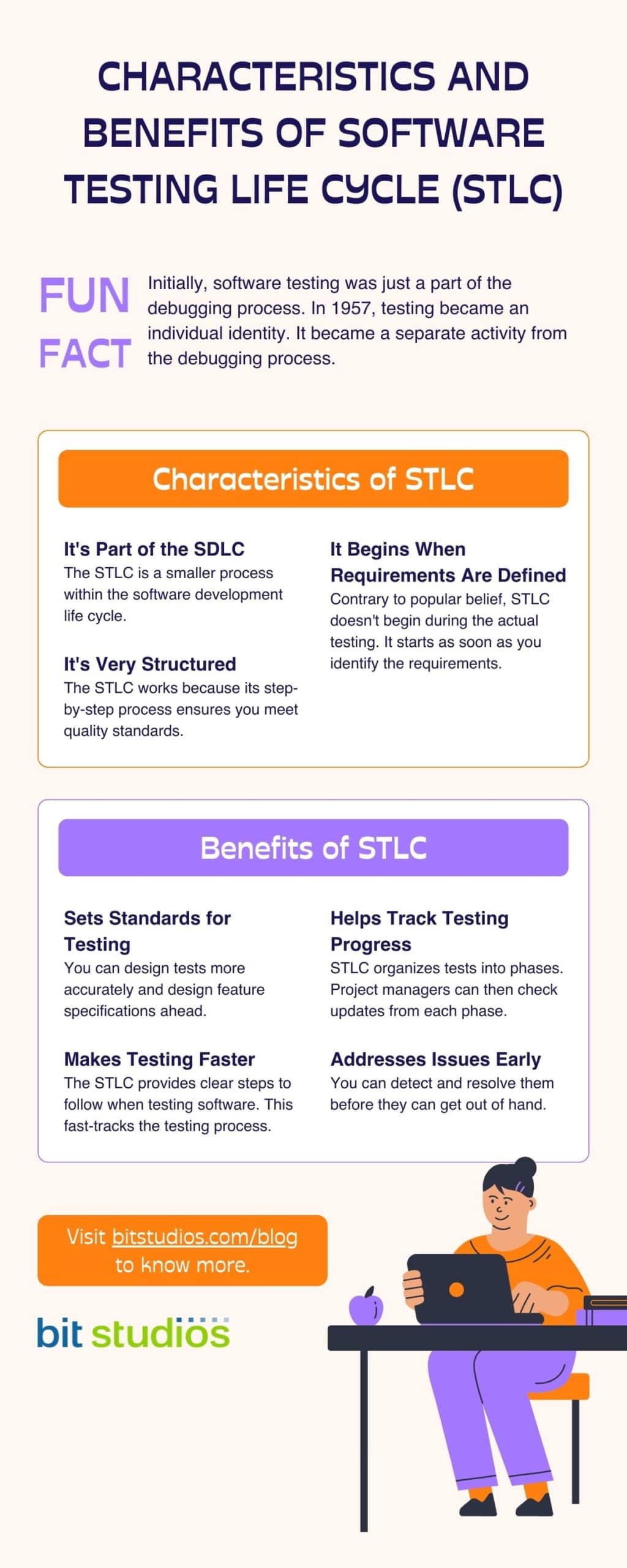 CHARACTERISTICS AND BENEFITS OF SOFTWARE TESTING LIFE CYCLE (STLC)

FUN FACT

Initially, software testing was just a part of the debugging process. In 1957, testing became an individual identity. It became a separate activity from the debugging process.

Characteristics of STLC

It's Part of the SDLC
The STLC is a smaller process within the software development life cycle.

It's Very Structured
The STLC works because its step-by-step process ensures you meet quality standards.

It Begins When Requirements Are Defined
Contrary to popular belief, STLC doesn't begin during the actual testing. It starts as soon as you identify the requirements.

Benefits of STLC

Sets Standards for Testing
You can design tests more accurately and design feature specifications ahead.

Makes Testing Faster
The STLC provides clear steps to follow when testing software. This fast-tracks the testing process.

Helps Track Testing Progress
STLC organizes tests into phases. Project managers can then check updates from each phase.

Addresses Issues Early
You can detect and resolve them before they can get out of hand.

Visit bitstudios.com/blog to know more.

bit studios